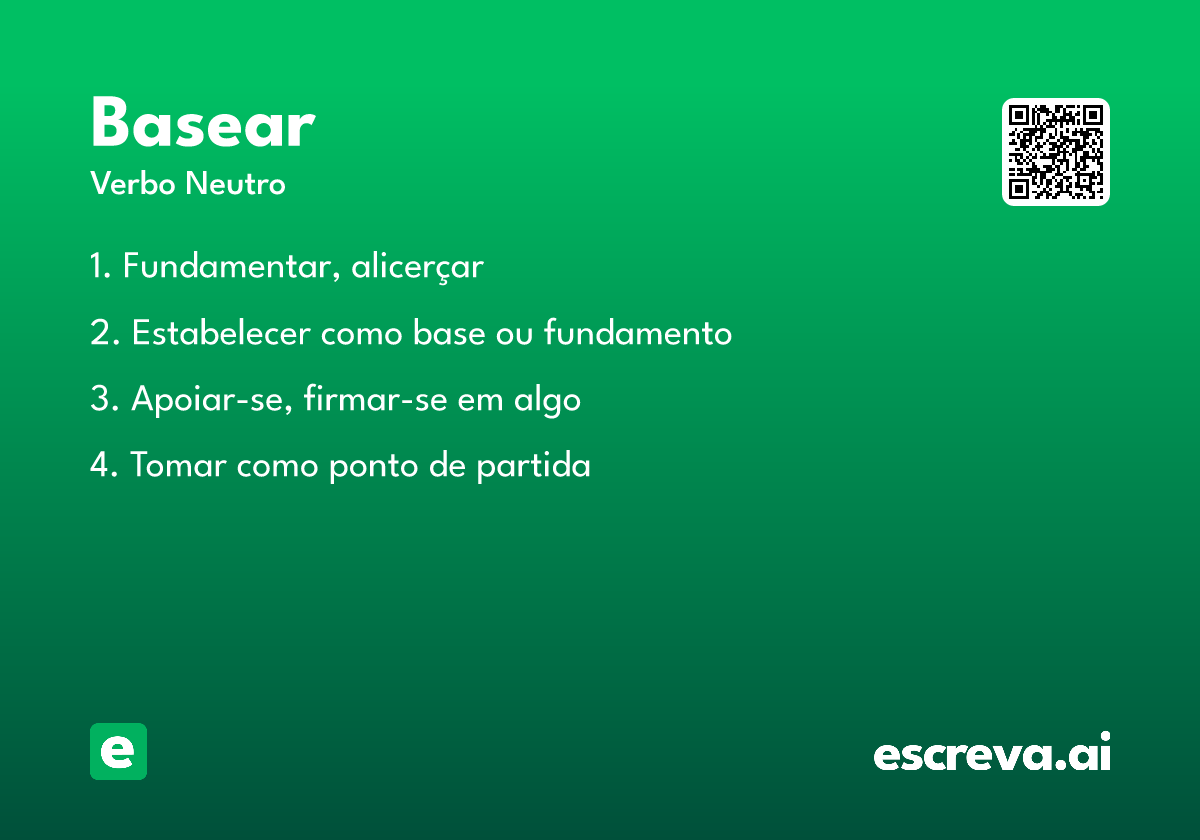 Basear
Verbo Neutro

1. Fundamentar, alicerçar

2. Estabelecer como base ou fundamento

3. Apoiar-se, firmar-se em algo

4. Tomar como ponto de partida

e

escreva.ai